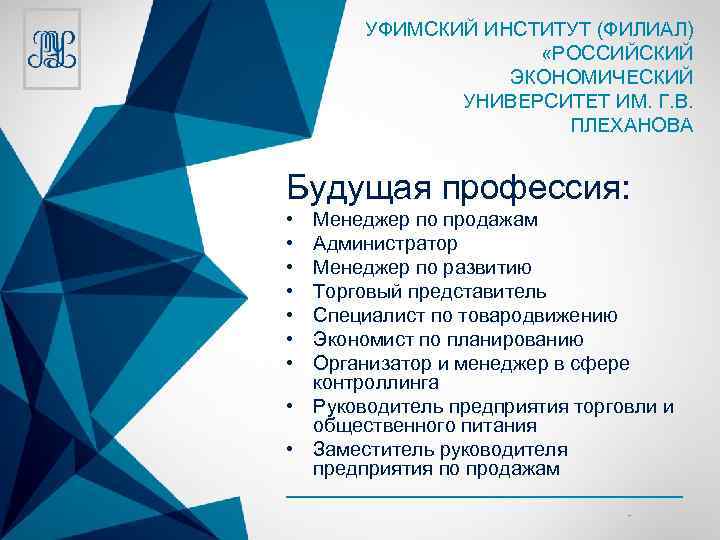 УФИМСКИЙ ИНСТИТУТ (ФИЛИАЛ) «РОССИЙСКИЙ ЭКОНОМИЧЕСКИЙ УНИВЕРСИТЕТ ИМ. Г.В. ПЛЕХАНОВА

Будущая профессия:
• Менеджер по продажам
• Администратор
• Менеджер по развитию
• Торговый представитель
• Специалист по товародвижению
• Экономист по планированию
• Организатор и менеджер в сфере контроллинга
• Руководитель предприятия торговли и общественного питания
• Заместитель руководителя предприятия по продажам